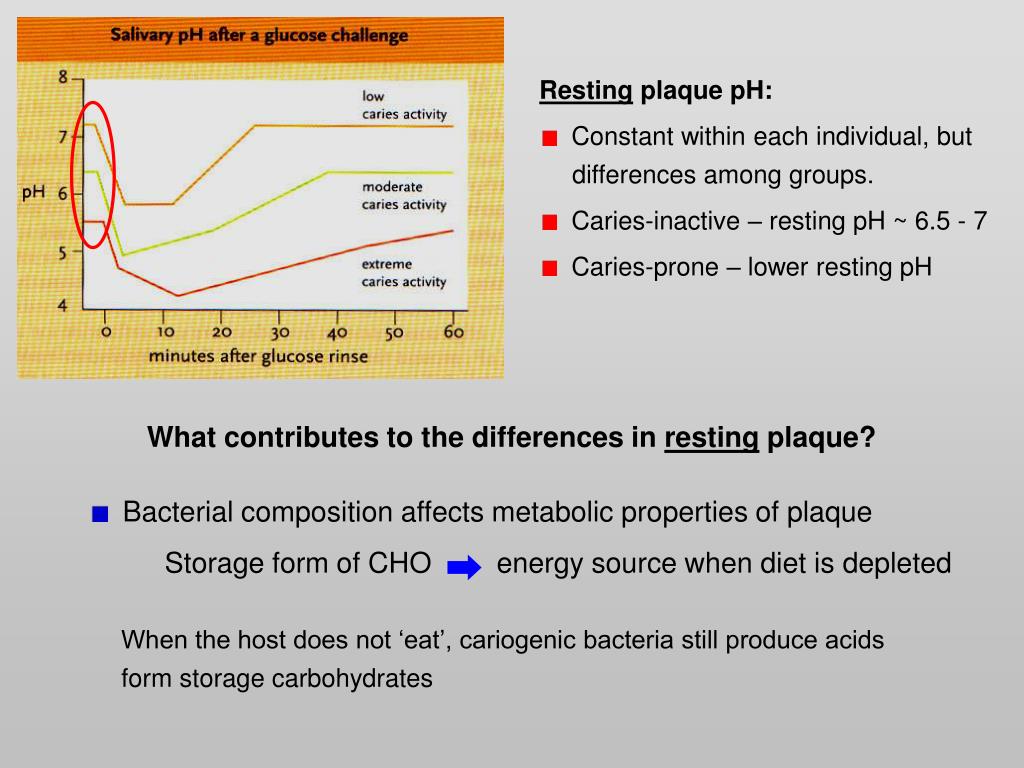 Salivary pH after a glucose challenge

8
7
pH 6
5
4

low
caries activity

moderate
caries activity

extreme
caries activity

0 10 20 30 40 50 60
minutes after glucose rinse

Resting plaque pH:

Constant within each individual, but differences among groups.

Caries-inactive – resting pH ~ 6.5 - 7

Caries-prone – lower resting pH

What contributes to the differences in resting plaque?

Bacterial composition affects metabolic properties of plaque

Storage form of CHO energy source when diet is depleted

When the host does not ‘eat’, cariogenic bacteria still produce acids form storage carbohydrates